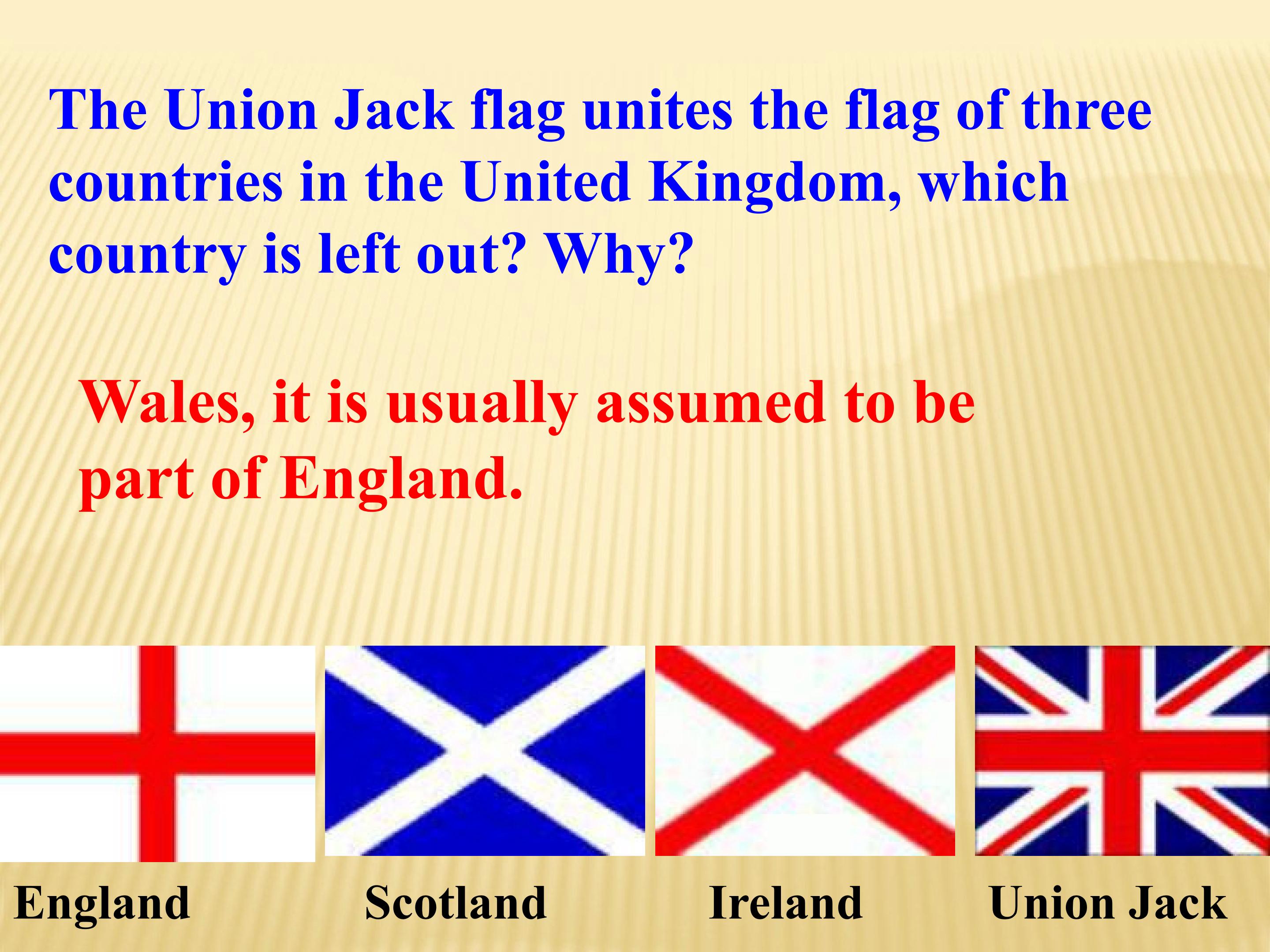 The Union Jack flag unites the flag of three countries in the United Kingdom, which country is left out? Why?

Wales, it is usually assumed to be part of England.

England

Scotland

Ireland

Union Jack